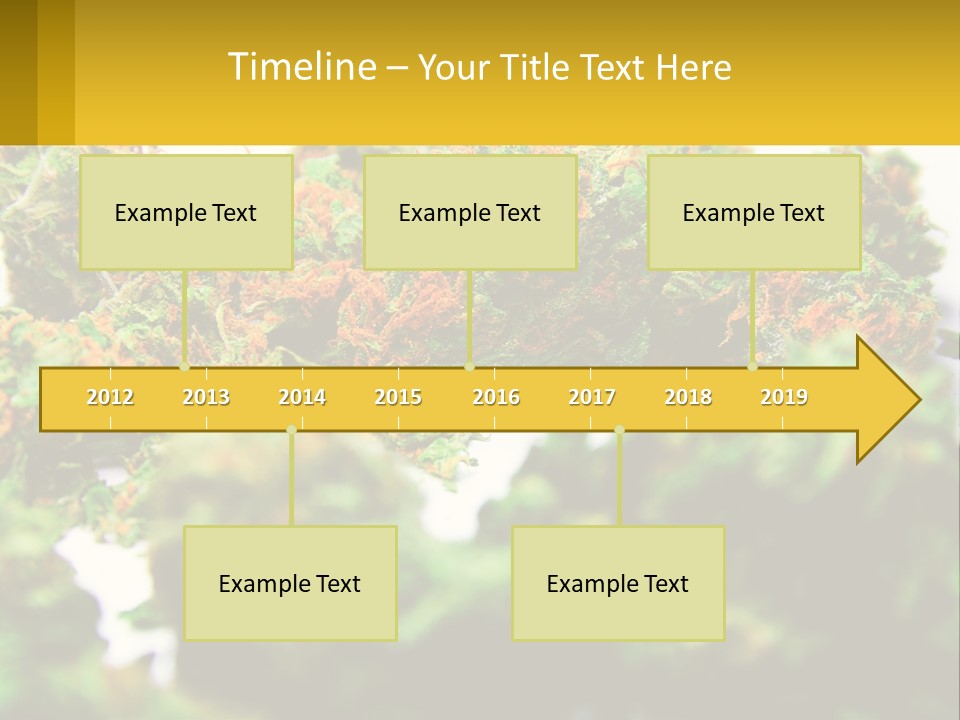 Timeline – Your Title Text Here

Example Text

Example Text

Example Text

2012 2013 2014 2015 2016 2017 2018 2019

Example Text

Example Text